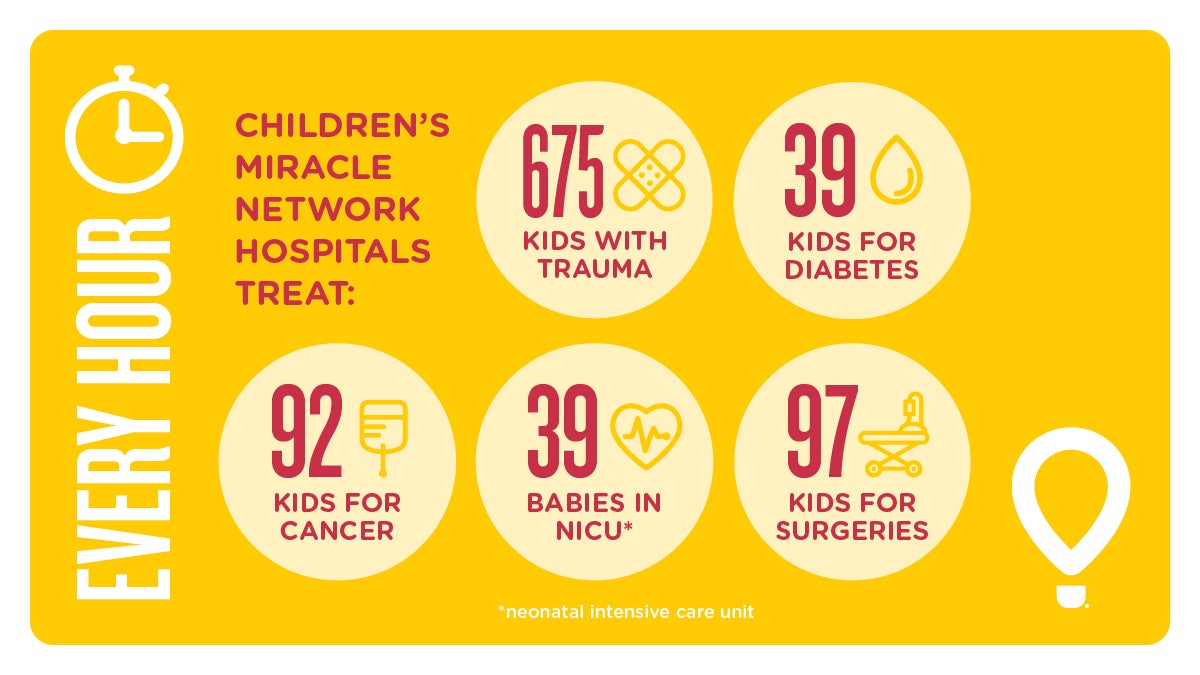 EVERY HOUR

CHILDREN'S MIRACLE NETWORK HOSPITALS TREAT:

675 KIDS WITH TRAUMA

39 KIDS FOR DIABETES

92 KIDS FOR CANCER

39 BABIES IN NICU*

97 KIDS FOR SURGERIES

*neonatal intensive care unit